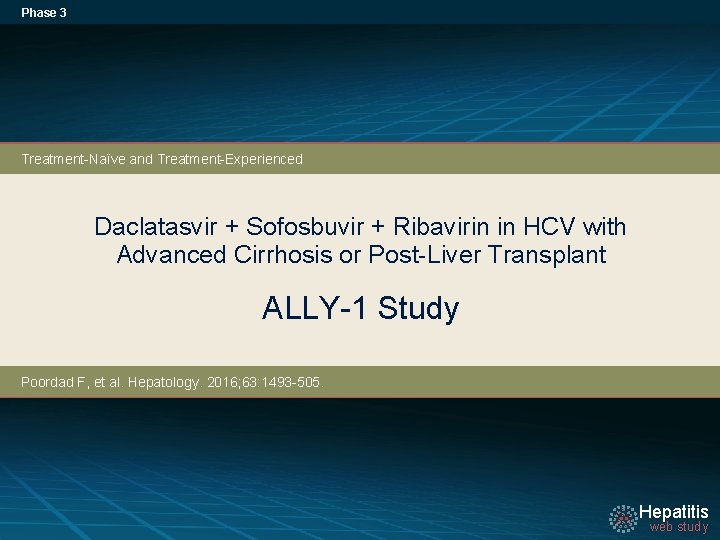 Phase 3

Treatment-Naïve and Treatment-Experienced

Daclatasvir + Sofosbuvir + Ribavirin in HCV with Advanced Cirrhosis or Post-Liver Transplant

ALLY-1 Study

Poordad F, et al. Hepatology. 2016;63:1493-505.

Hepatitis web study